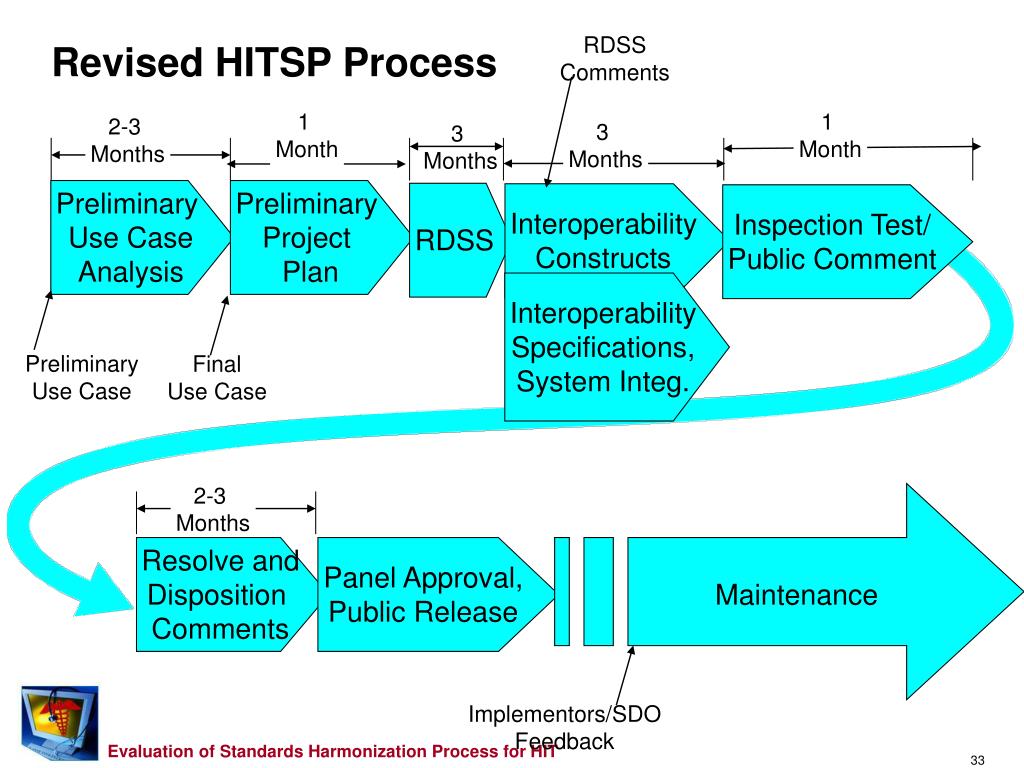 Revised HITSP Process

RDSS Comments

2-3 Months

1 Month

3 Months

3 Months

1 Month

Preliminary Use Case Analysis

Preliminary Project Plan

RDSS

Interoperability Constructs

Inspection Test/ Public Comment

Interoperability Specifications, System Integ.

Preliminary Use Case

Final Use Case

2-3 Months

Resolve and Disposition Comments

Panel Approval, Public Release

Maintenance

Implementors/SDO Feedback

Evaluation of Standards Harmonization Process for HIT

33